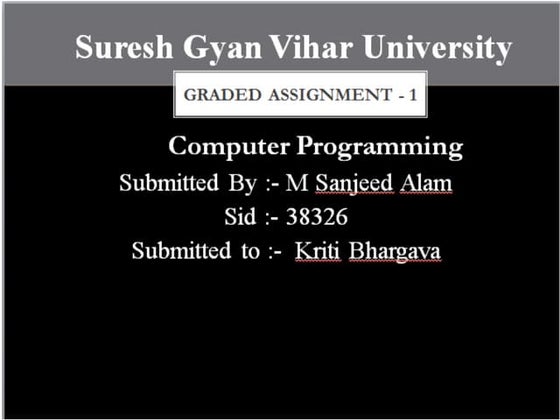 Suresh Gyan Vihar University

GRADED ASSIGNMENT - 1

Computer Programming

Submitted By :- M Sanjeed Alam

Sid :- 38326

Submitted to :- Kriti Bhargava